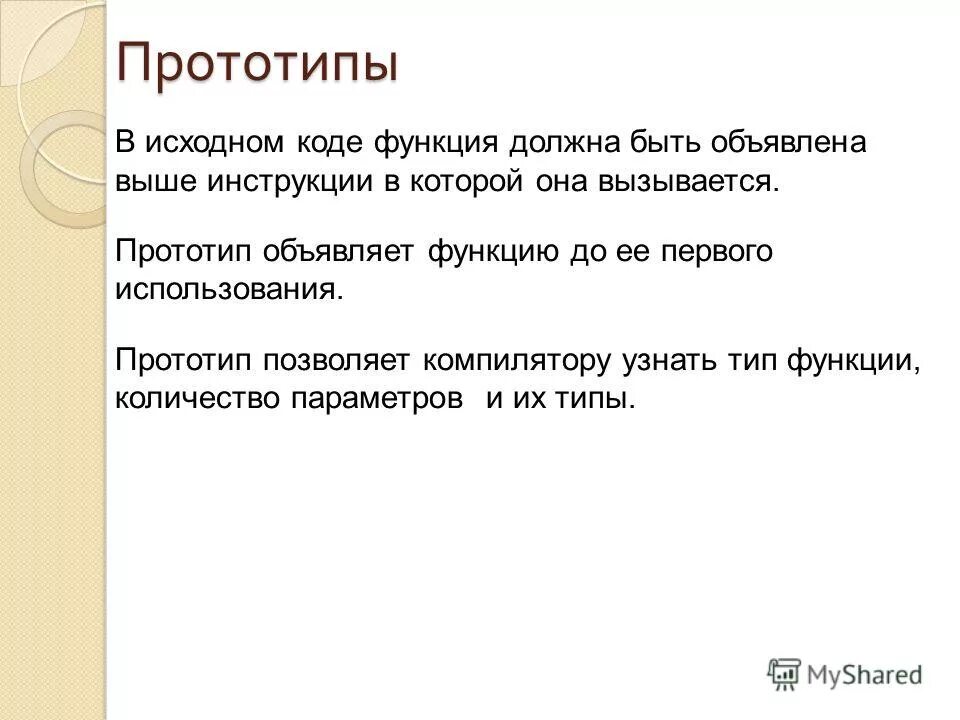 Прототипы

В исходном коде функция должна быть объявлена выше инструкции в которой она вызывается.

Прототип объявляет функцию до ее первого использования.

Прототип позволяет компилятору узнать тип функции, количество параметров  и их типы.

MyShared